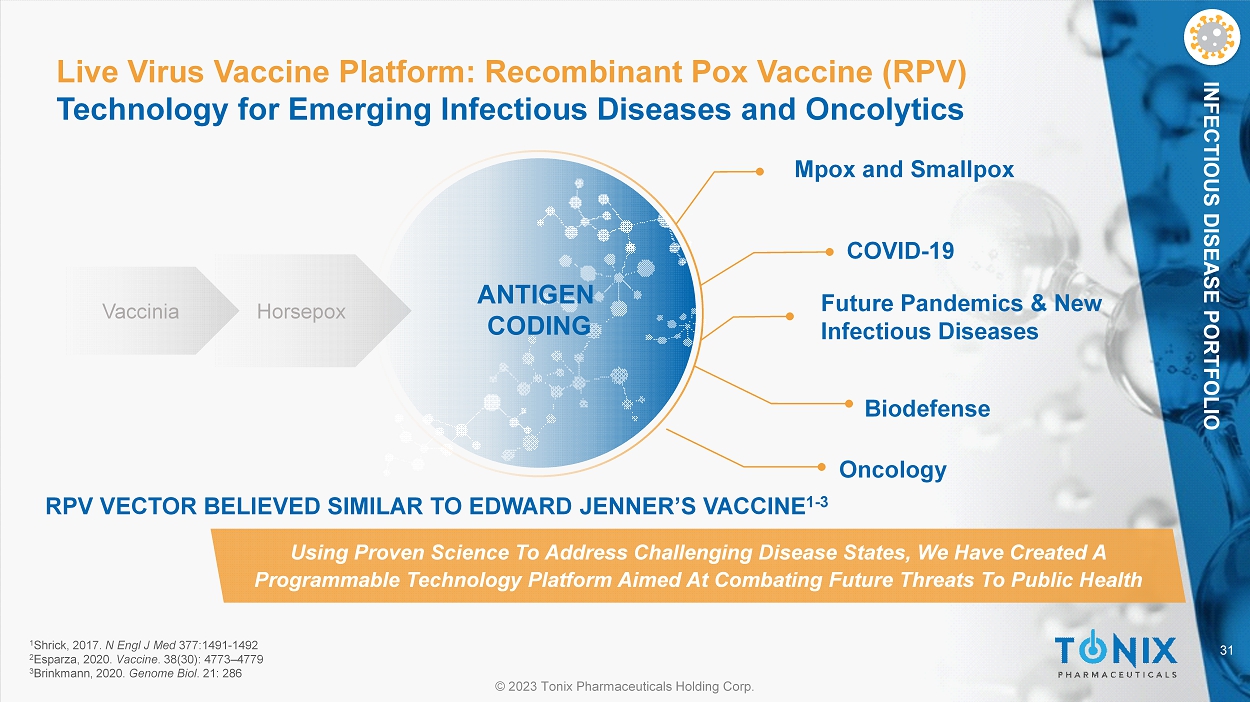 Live Virus Vaccine Platform: Recombinant Pox Vaccine (RPV)
Technology for Emerging Infectious Diseases and Oncolytics

INFECTIOUS DISEASE PORTFOLIO

Vaccinia

Horsepox

ANTIGEN CODING

Mpox and Smallpox

COVID-19

Future Pandemics & New Infectious Diseases

Biodefense

Oncology

RPV VECTOR BELIEVED SIMILAR TO EDWARD JENNER'S VACCINE$^{1-3}$

Using Proven Science To Address Challenging Disease States, We Have Created A Programmable Technology Platform Aimed At Combating Future Threats To Public Health

$^1$Shrick, 2017. N Engl J Med 377:1491-1492
$^2$Esparza, 2020. Vaccine. 38(30): 4773–4779
$^3$Brinkmann, 2020. Genome Biol. 21: 286

© 2023 Tonix Pharmaceuticals Holding Corp.

TONIX
PHARMACEUTICALS

31